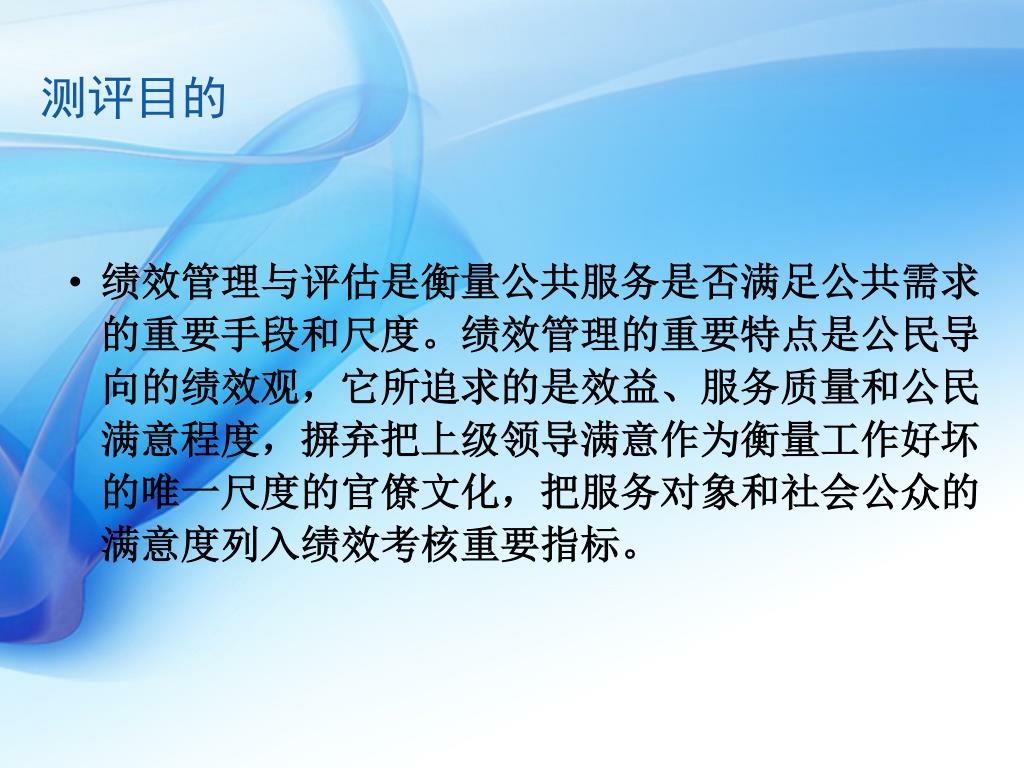 测评目的

• 绩效管理与评估是衡量公共服务是否满足公共需求的重要手段和尺度。绩效管理的重要特点是公民导向的绩效观，它所追求的是效益、服务质量和公民满意程度，摒弃把上级领导满意作为衡量工作好坏的唯一尺度的官僚文化，把服务对象和社会公众的满意度列入绩效考核重要指标。